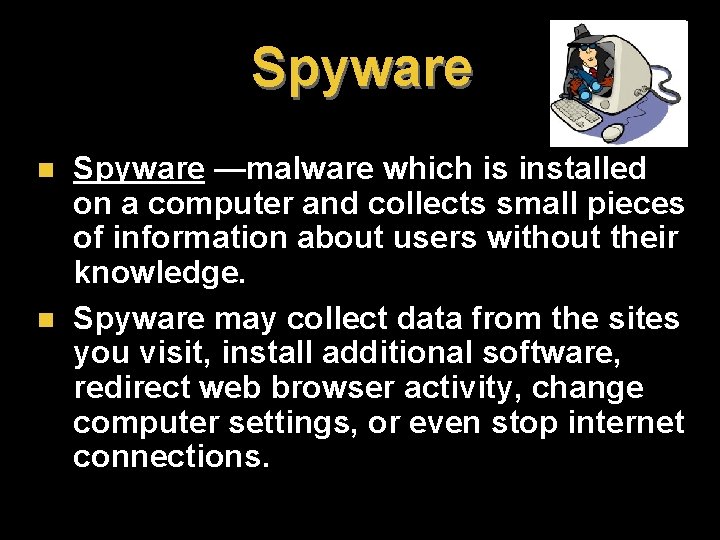 Spyware

- Spyware —malware which is installed on a computer and collects small pieces of information about users without their knowledge.
- Spyware may collect data from the sites you visit, install additional software, redirect web browser activity, change computer settings, or even stop internet connections.